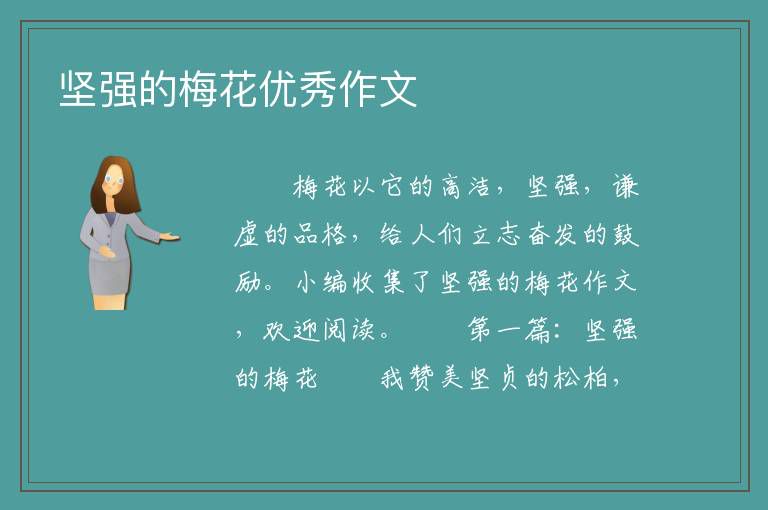 坚强的梅花优秀作文

梅花以它的高洁，坚强，谦虚的品格，给人们立志奋发的鼓励。小编收集了坚强的梅花作文，欢迎阅读。 第一篇：坚强的梅花 我赞美坚贞的松柏，